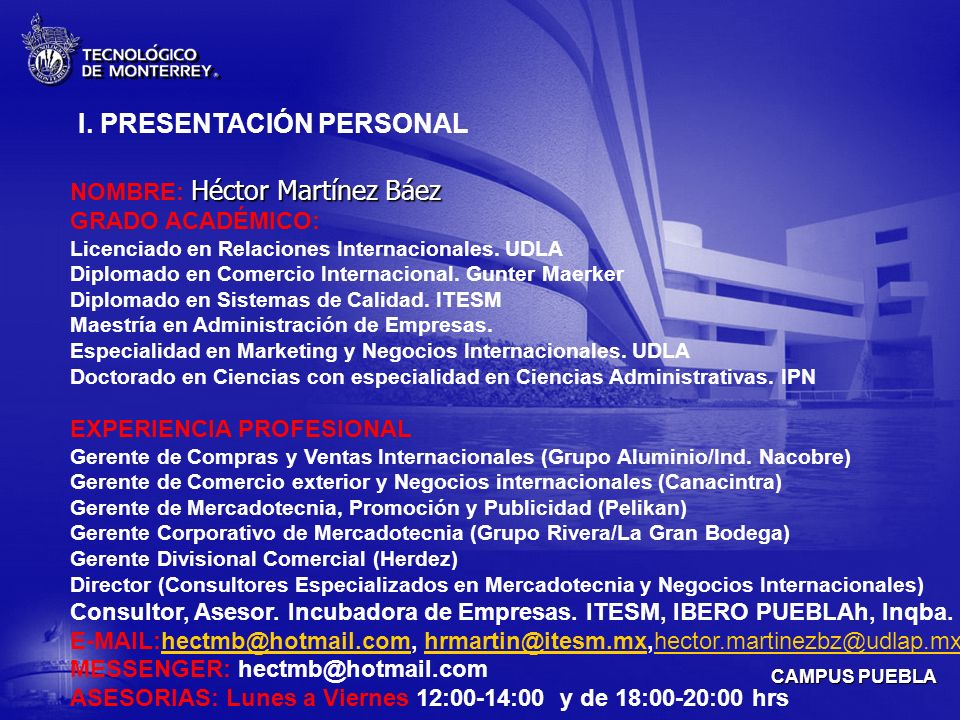 TECNOLÓGICO DE MONTERREY.

I. PRESENTACIÓN PERSONAL

NOMBRE: Héctor Martínez Báez
GRADO ACADÉMICO:
Licenciado en Relaciones Internacionales. UDLA
Diplomado en Comercio Internacional. Gunter Maerker
Diplomado en Sistemas de Calidad. ITESM
Maestría en Administración de Empresas.
Especialidad en Marketing y Negocios Internacionales. UDLA
Doctorado en Ciencias con especialidad en Ciencias Administrativas. IPN

EXPERIENCIA PROFESIONAL
Gerente de Compras y Ventas Internacionales (Grupo Aluminio/Ind. Nacobre)
Gerente de Comercio exterior y Negocios internacionales (Canacintra)
Gerente de Mercadotecnia, Promoción y Publicidad (Pelikan)
Gerente Corporativo de Mercadotecnia (Grupo Rivera/La Gran Bodega)
Gerente Divisional Comercial (Herdez)
Director (Consultores Especializados en Mercadotecnia y Negocios Internacionales)
Consultor, Asesor. Incubadora de Empresas. ITESM, IBERO PUEBLAh, Inqba.
E-MAIL:hectmb@hotmail.com, hrmartin@itesm.mx,hector.martinezbz@udlap.mx
MESSENGER: hectmb@hotmail.com
ASESORIAS: Lunes a Viernes 12:00-14:00 y de 18:00-20:00 hrs

CAMPUS PUEBLA